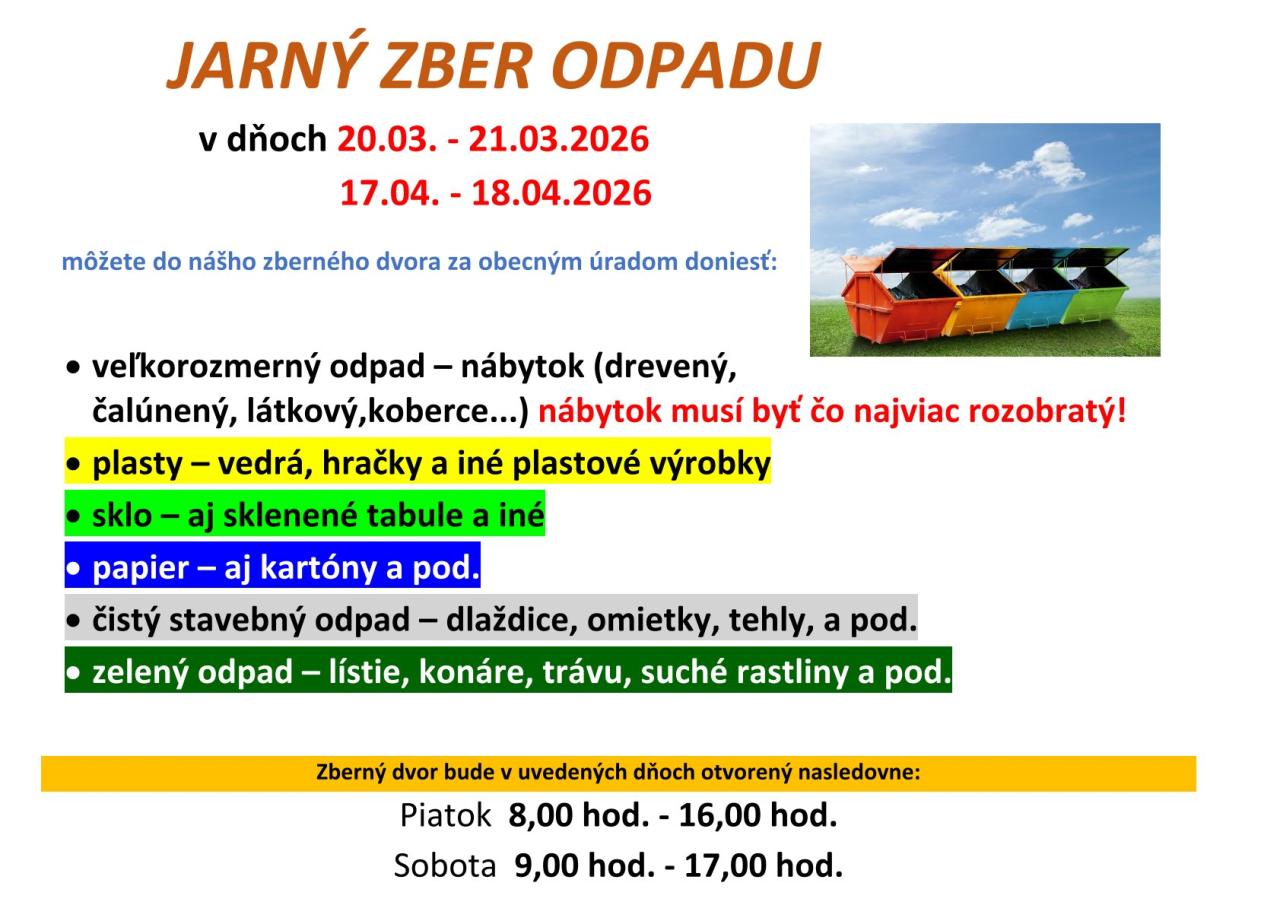 JARNÝ ZBER ODPADU

v dňoch 20.03. - 21.03.2026
17.04. - 18.04.2026

môžete do nášho zberného dvora za obecným úradom doniesť:

• veľkorozmerný odpad – nábytok (drevený, čalúnený, látkový,koberce...) nábytok musí byť čo najviac rozobratý!
• plasty – vedrá, hračky a iné plastové výrobky
• sklo – aj sklenené tabule a iné
• papier – aj kartóny a pod.
• čistý stavebný odpad – dlaždice, omietky, tehly, a pod.
• zelený odpad – lístie, konáre, trávu, suché rastliny a pod.

Zberný dvor bude v uvedených dňoch otvorený nasledovne:
Piatok 8,00 hod. - 16,00 hod.
Sobota 9,00 hod. - 17,00 hod.